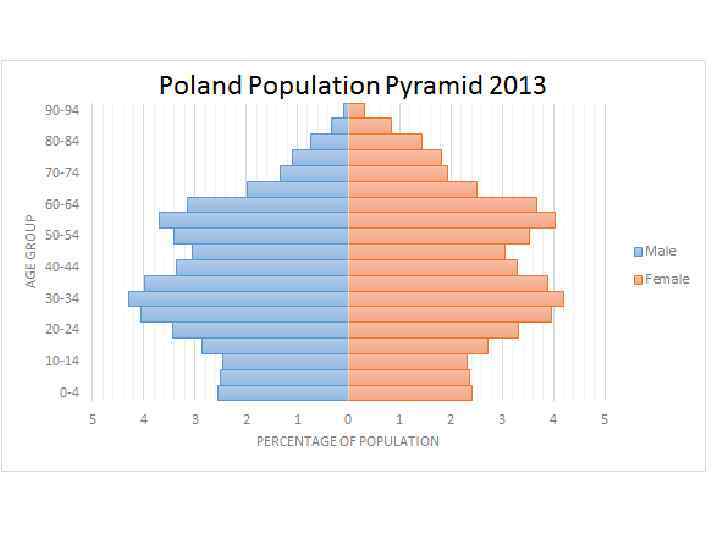 Poland Population Pyramid 2013

AGE GROUP

90-94
80-84
70-74
60-64
50-54
40-44
30-34
20-24
10-14
0-4

5 4 3 2 1 0 1 2 3 4 5

PERCENTAGE OF POPULATION

Male
Female